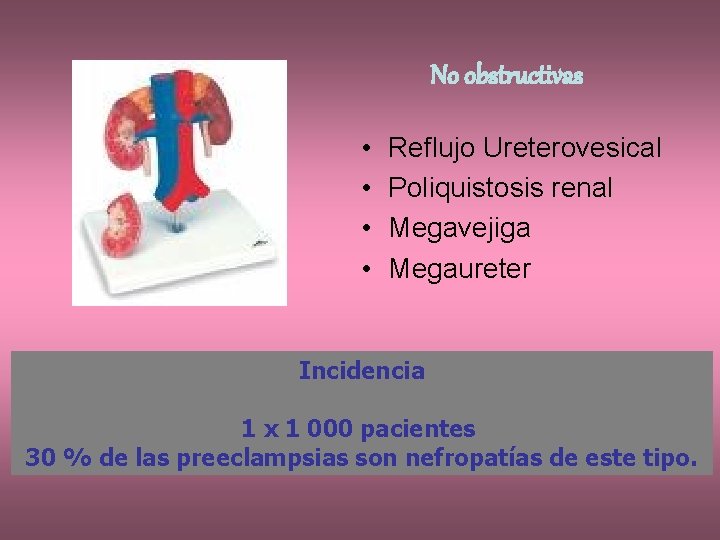 No obstructivas

• Reflujo Ureterovesical
• Poliquistosis renal
• Megavejiga
• Megaureter

Incidencia

1 x 1 000 pacientes
30 % de las preeclampsias son nefropatías de este tipo.